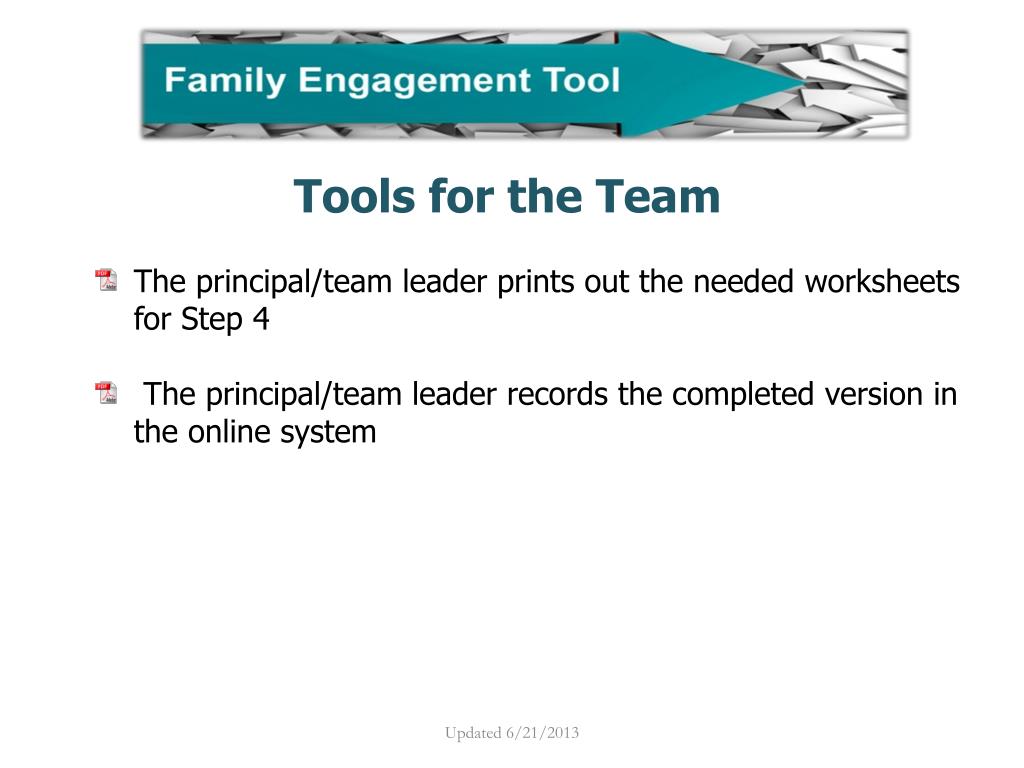 Family Engagement Tool

Tools for the Team

The principal/team leader prints out the needed worksheets for Step 4

The principal/team leader records the completed version in the online system

Updated 6/21/2013